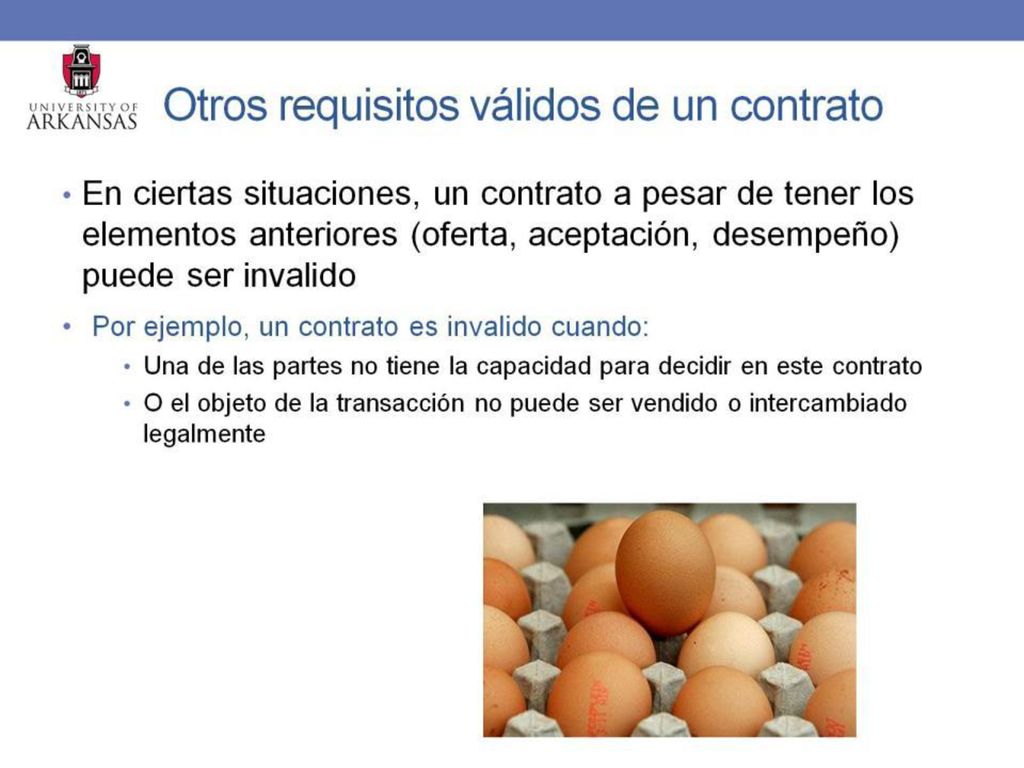 UNIVERSITY OF ARKANSAS

Otros requisitos válidos de un contrato

• En ciertas situaciones, un contrato a pesar de tener los elementos anteriores (oferta, aceptación, desempeño) puede ser invalido

• Por ejemplo, un contrato es invalido cuando:
  • Una de las partes no tiene la capacidad para decidir en este contrato
  • O el objeto de la transacción no puede ser vendido o intercambiado legalmente